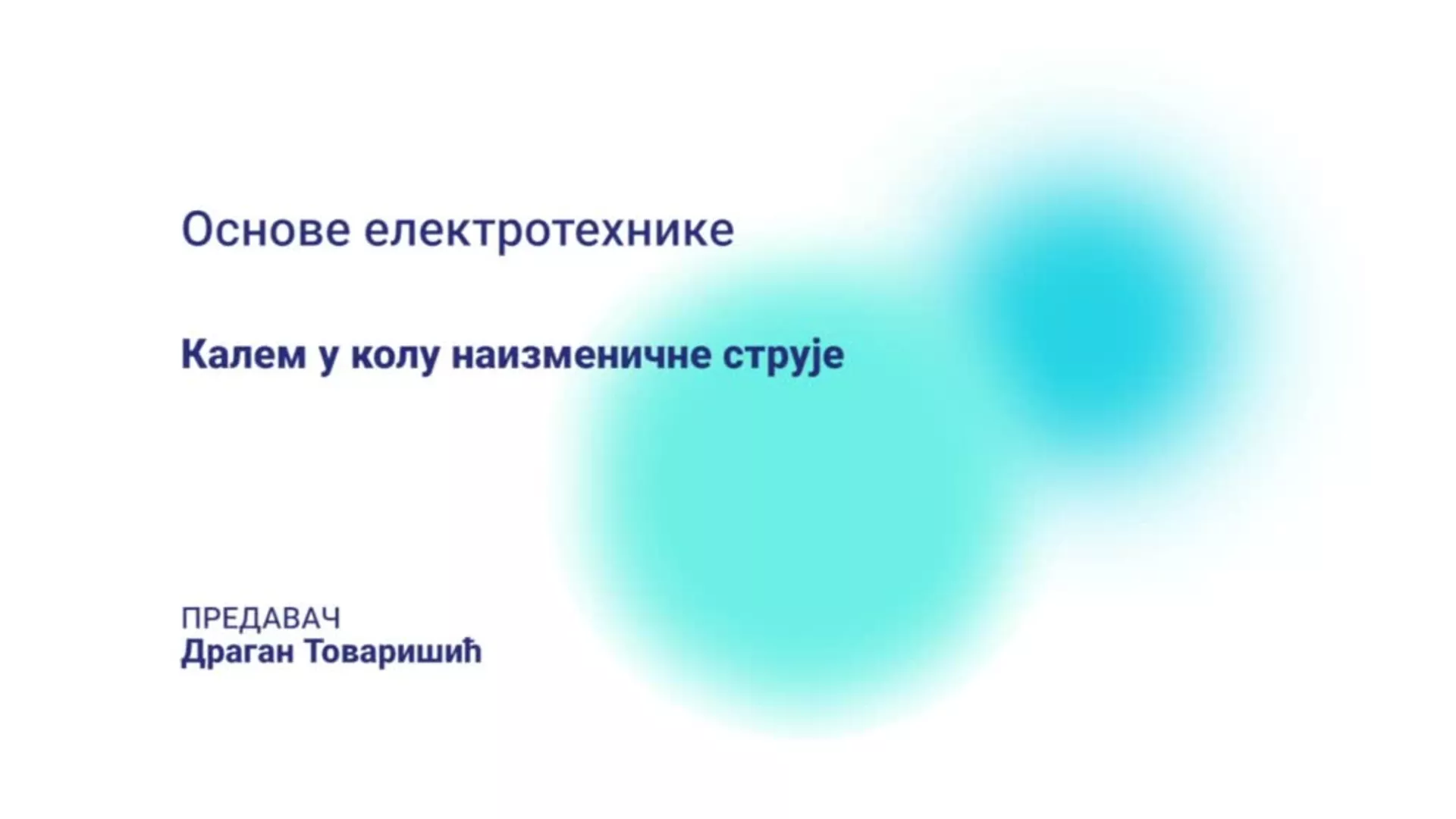 Основе електротехнике

Калем у колу наизменичне струје

ПРЕДАВАЧ
Драган Товаришић